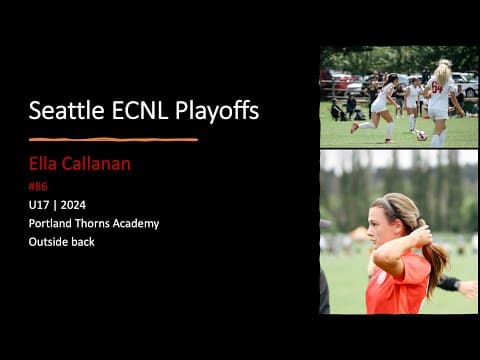 Seattle ECNL Playoffs

Ella Callanan

#86

U17 | 2024

Portland Thorns Academy

Outside back

64